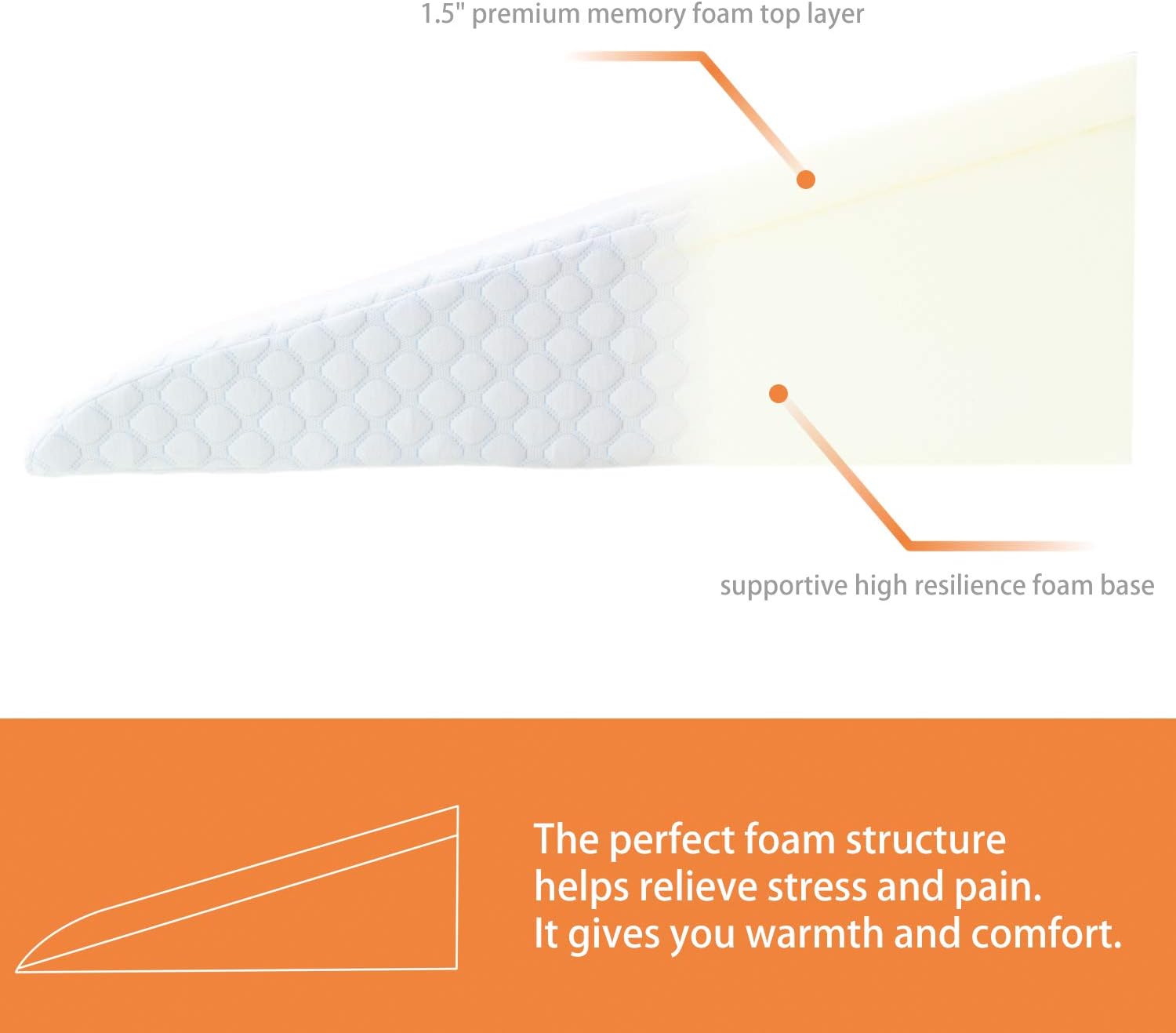 1.5" premium memory foam top layer

supportive high resilience foam base

The perfect foam structure helps relieve stress and pain. It gives you warmth and comfort.